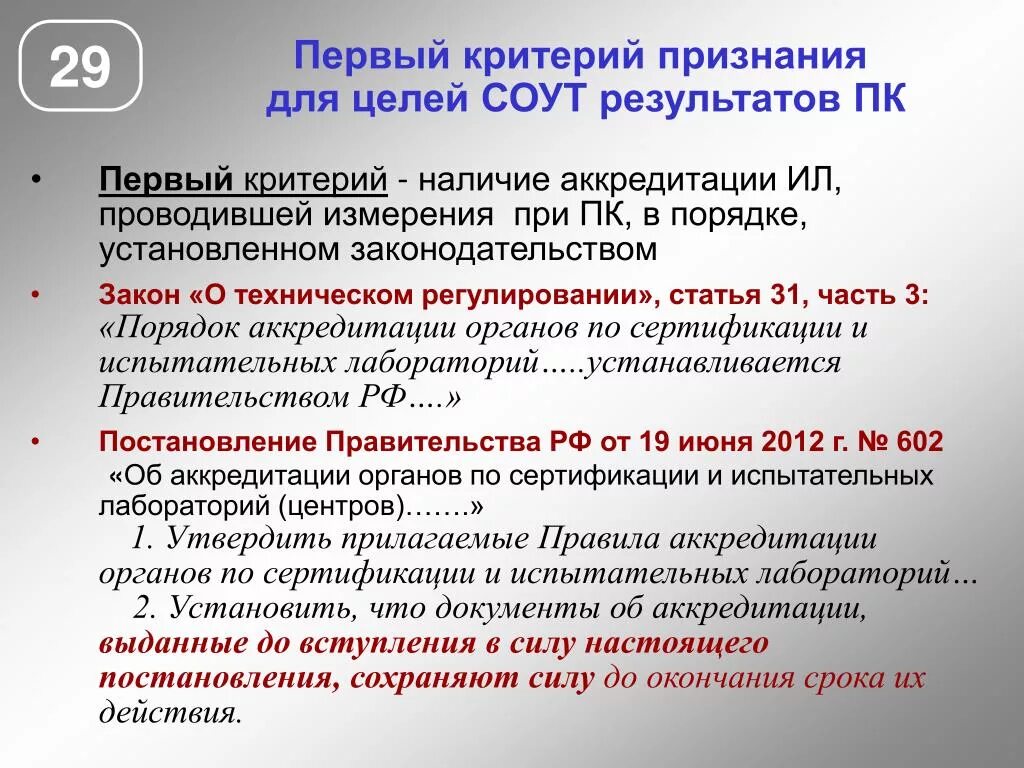 29

Первый критерий признания для целей СОУТ результатов ПК

• Первый критерий - наличие аккредитации ИЛ, проводившей измерения при ПК, в порядке, установленном законодательством

• Закон «О техническом регулировании», статья 31, часть 3: «Порядок аккредитации органов по сертификации и испытательных лабораторий…..устанавливается Правительством РФ….»

• Постановление Правительства РФ от 19 июня 2012 г. № 602 «Об аккредитации органов по сертификации и испытательных лабораторий (центров)…….»

1. Утвердить прилагаемые Правила аккредитации органов по сертификации и испытательных лабораторий…

2. Установить, что документы об аккредитации, выданные до вступления в силу настоящего постановления, сохраняют силу до окончания срока их действия.